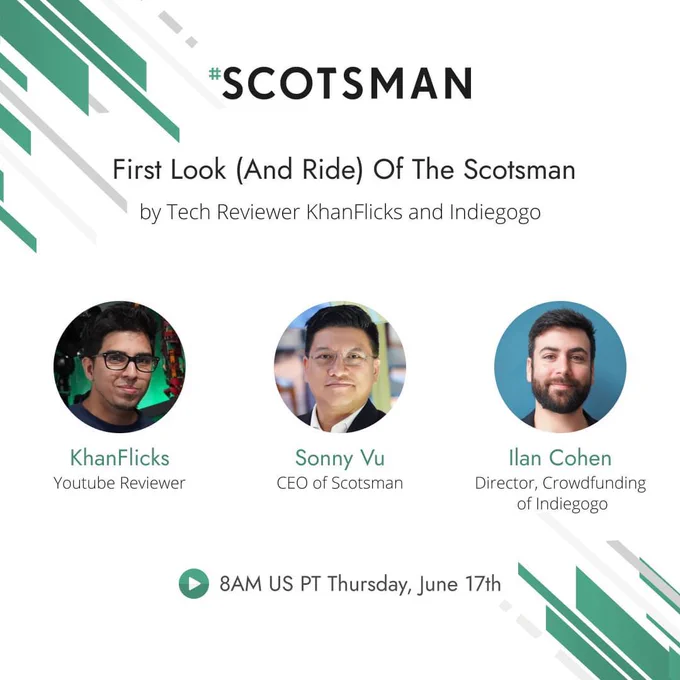 #SCOTSMAN

First Look (And Ride) Of The Scotsman

by Tech Reviewer KhanFlicks and Indiegogo

KhanFlicks
Youtube Reviewer

Sonny Vu
CEO of Scotsman

Ilan Cohen
Director, Crowdfunding of Indiegogo

8AM US PT Thursday, June 17th